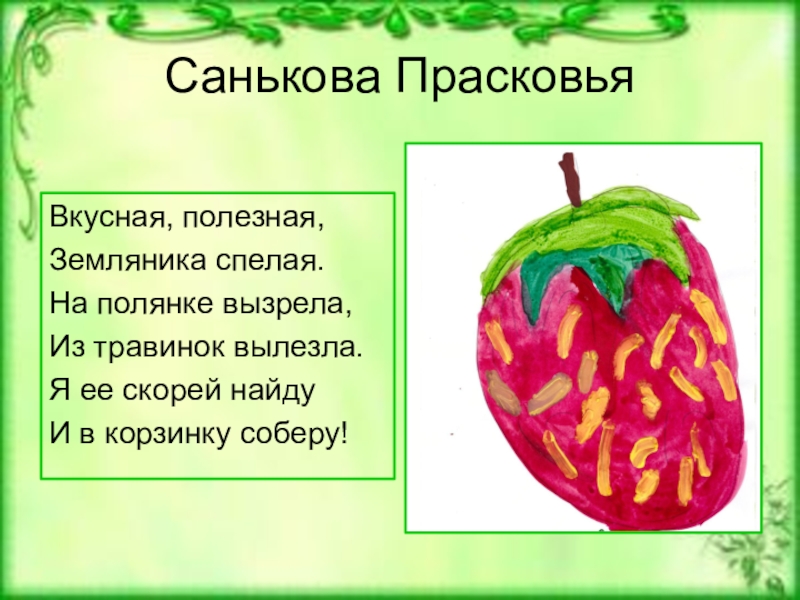 Санькова Прасковья

Вкусная, полезная,
Земляника спелая.
На полянке вызрела,
Из травинок вылезла.
Я ее скорей найду
И в корзинку соберу!